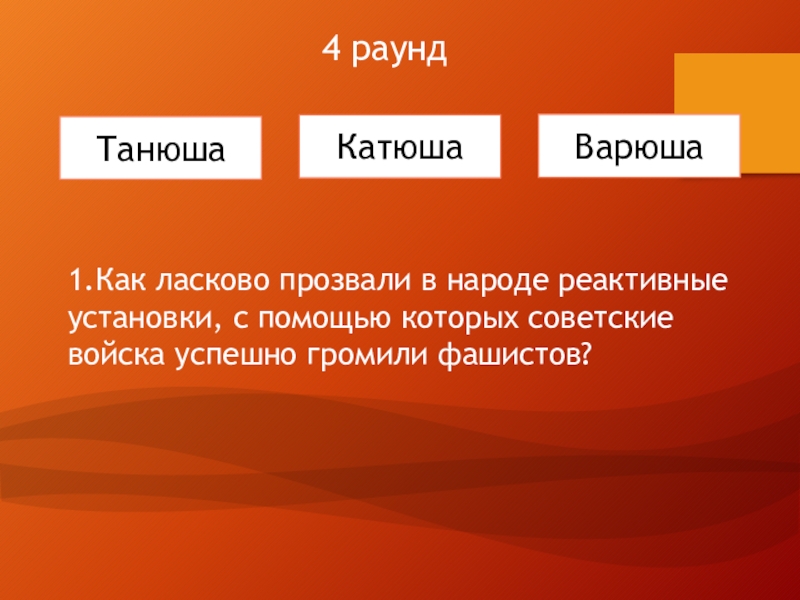 4 раунд

Танюша

Катюша

Варюша

1.Как ласково прозвали в народе реактивные установки, с помощью которых советские войска успешно громили фашистов?